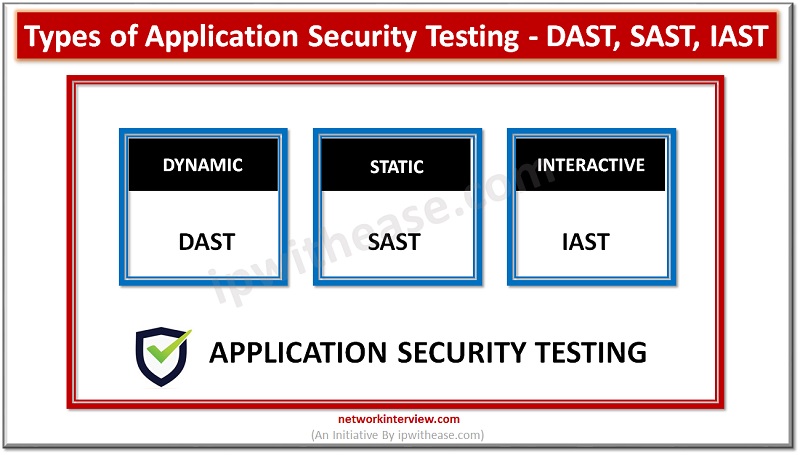 Types of Application Security Testing - DAST, SAST, IAST

DYNAMIC

DAST

STATIC

SAST

INTERACTIVE

IAST

ipwithease.com

APPLICATION SECURITY TESTING

networkinterview.com
(An Initiative By ipwithease.com)